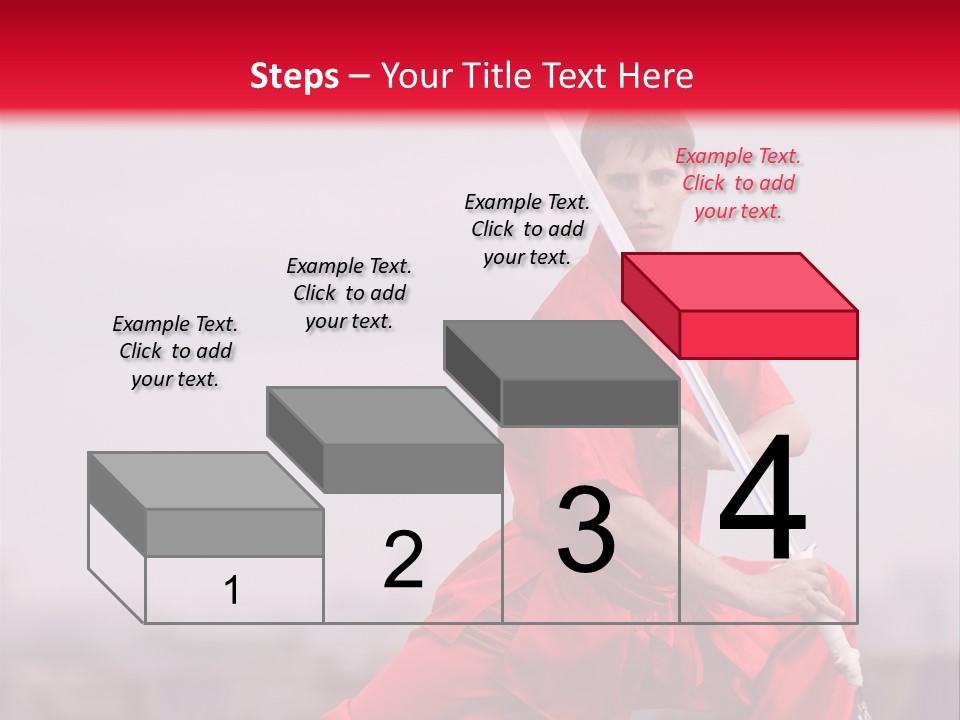 Steps – Your Title Text Here

Example Text. Click to add your text.

Example Text. Click to add your text.

Example Text. Click to add your text.

Example Text. Click to add your text.

1

2

3

4